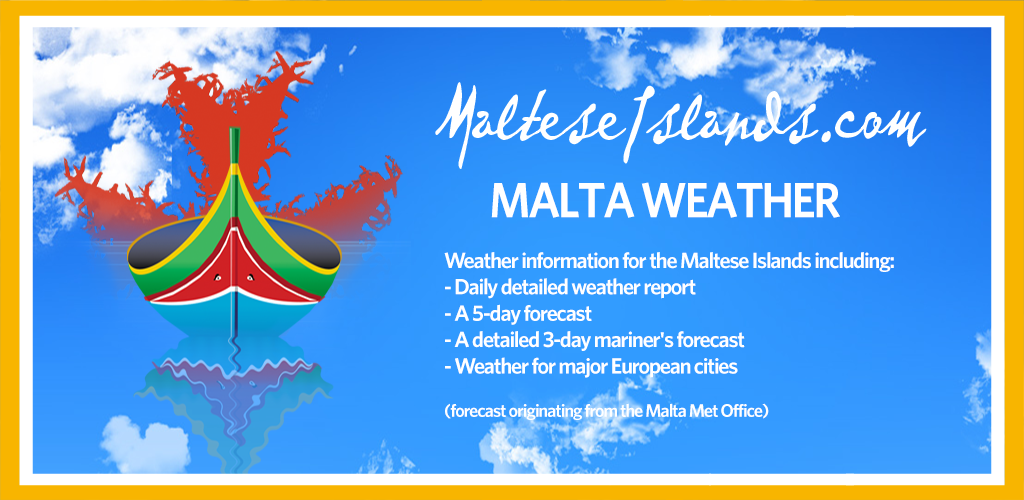 MalteseIslands.com

MALTA WEATHER

Weather information for the Maltese Islands including:
- Daily detailed weather report
- A 5-day forecast
- A detailed 3-day mariner's forecast
- Weather for major European cities

(forecast originating from the Malta Met Office)